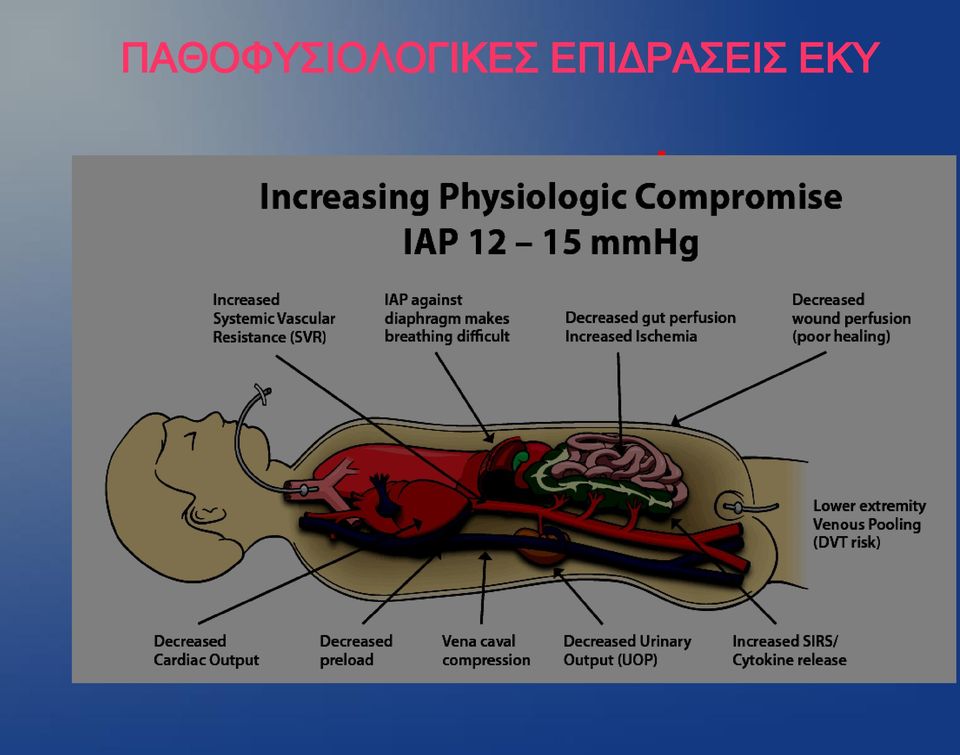 ΠΑΘΟΦΥΣΙΟΛΟΓΙΚΕΣ ΕΠΙΔΡΑΣΕΙΣ ΕΚΥ

Increasing Physiologic Compromise
IAP 12 – 15 mmHg

Increased Systemic Vascular Resistance (SVR)

IAP against diaphragm makes breathing difficult

Decreased gut perfusion Increased Ischemia

Decreased wound perfusion (poor healing)

Lower extremity Venous Pooling (DVT risk)

Decreased Cardiac Output

Decreased preload

Vena caval compression

Decreased Urinary Output (UOP)

Increased SIRS/ Cytokine release